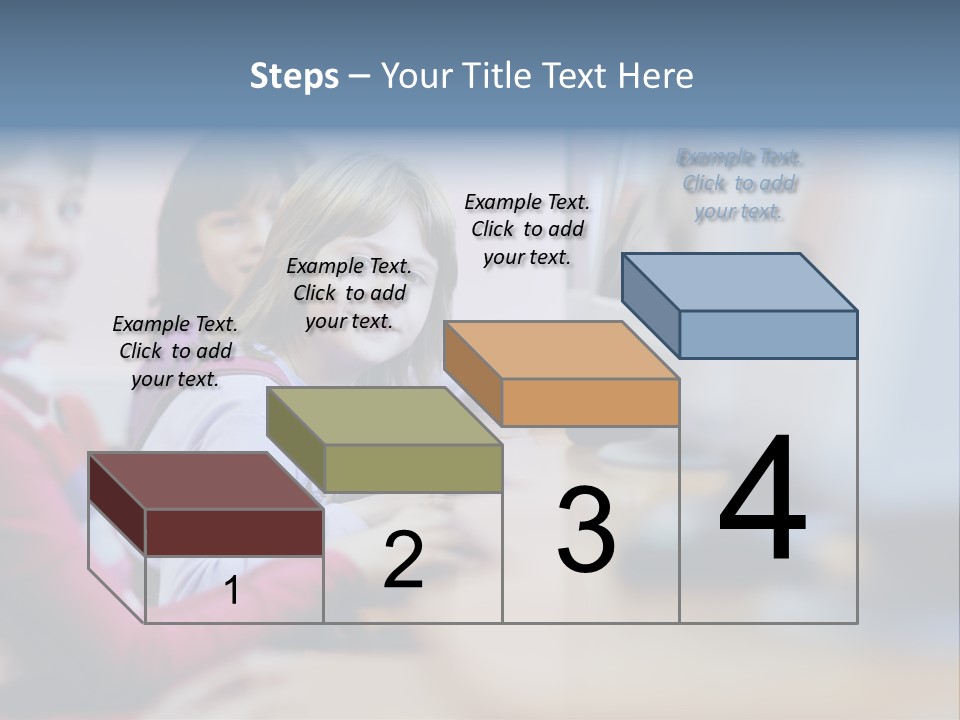 Steps – Your Title Text Here

Example Text. Click to add your text.

Example Text. Click to add your text.

Example Text. Click to add your text.

Example Text. Click to add your text.

1

2

3

4